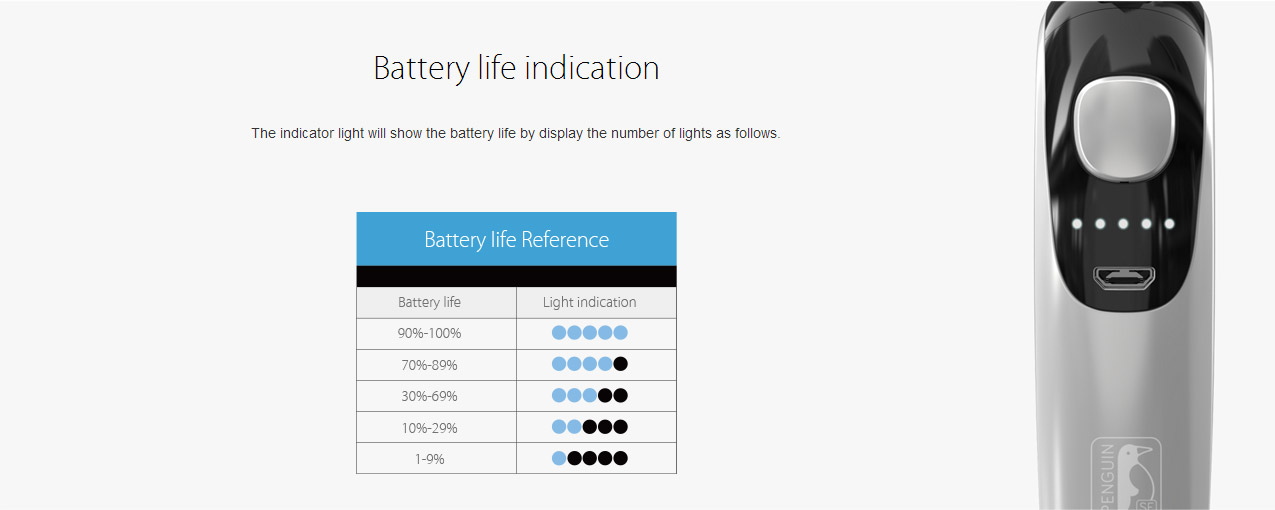 Battery life indication

The indicator light will show the battery life by display the number of lights as follows.

Battery life Reference

| Battery life | Light indication |
|---|---|
| 90%-100% | ●●●●● |
| 70%-89% | ●●●●● |
| 30%-69% | ●●●●● |
| 10%-29% | ●●●●● |
| 1-9% | ●●●●● |

PENGUIN SE